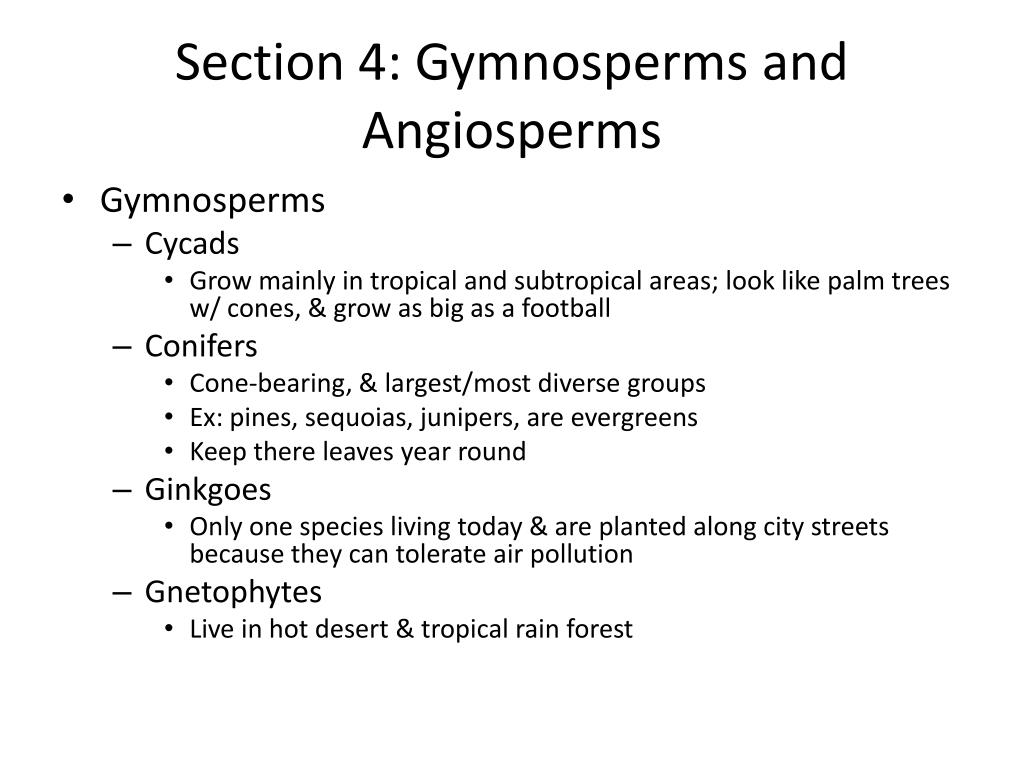 Section 4: Gymnosperms and Angiosperms

• Gymnosperms
– Cycads
• Grow mainly in tropical and subtropical areas; look like palm trees w/ cones, & grow as big as a football
– Conifers
• Cone-bearing, & largest/most diverse groups
• Ex: pines, sequoias, junipers, are evergreens
• Keep there leaves year round
– Ginkgoes
• Only one species living today & are planted along city streets because they can tolerate air pollution
– Gnetophytes
• Live in hot desert & tropical rain forest